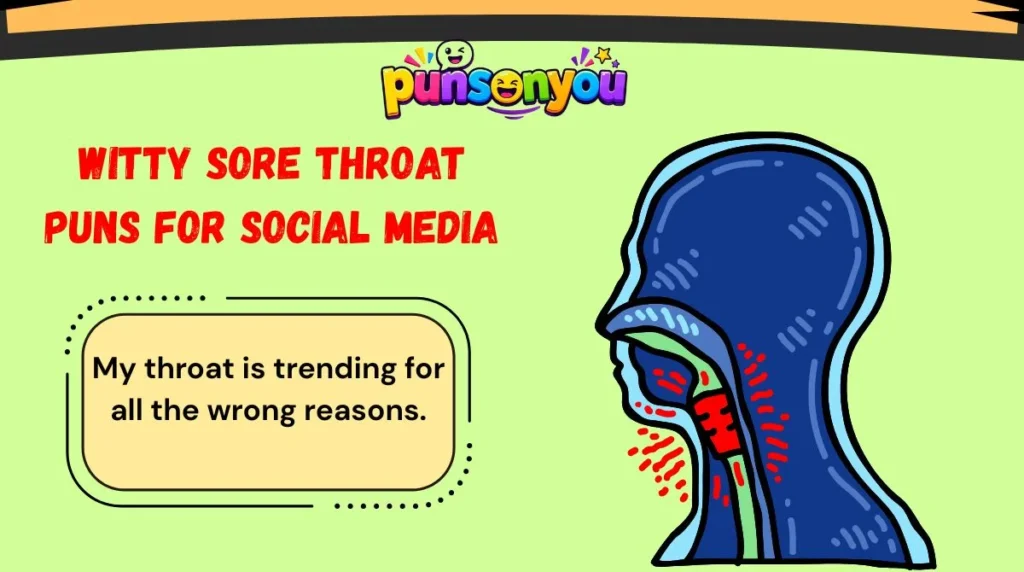 punsonyou

WITTY SORE THROAT PUNS FOR SOCIAL MEDIA

My throat is trending for all the wrong reasons.